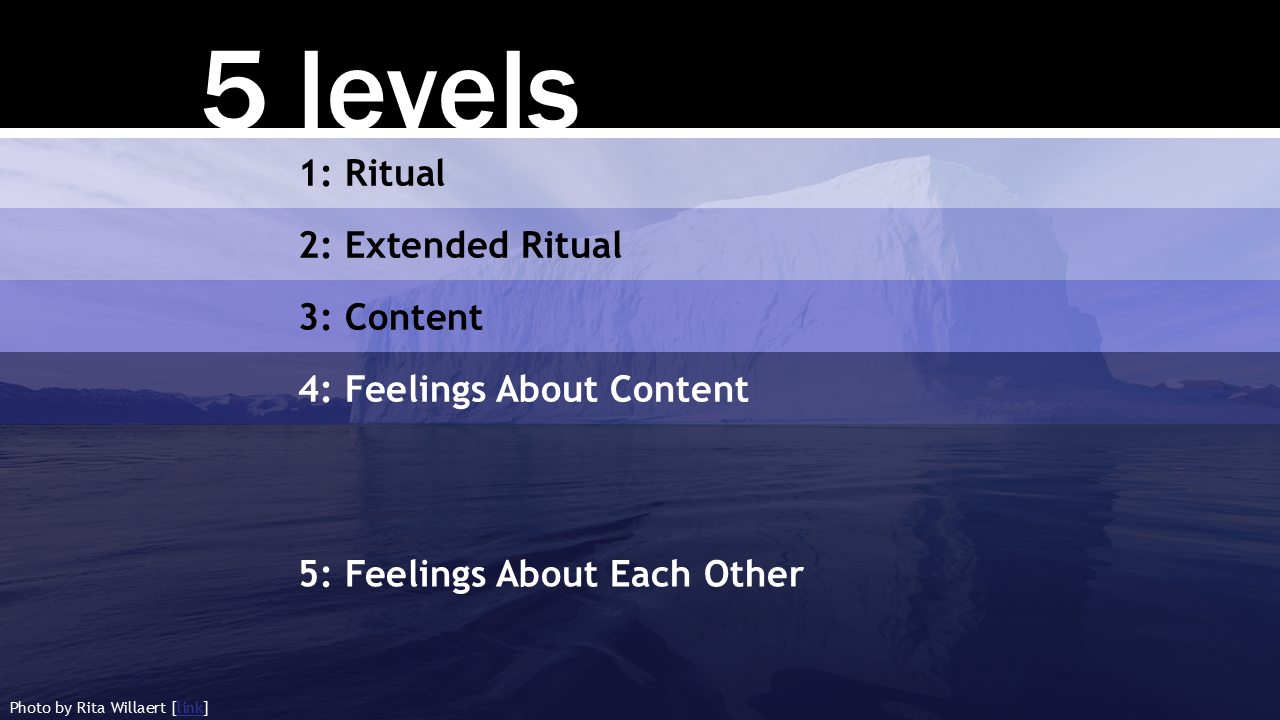 5 levels

1: Ritual

2: Extended Ritual

3: Content

4: Feelings About Content

5: Feelings About Each Other

Photo by Rita Willaert [link]